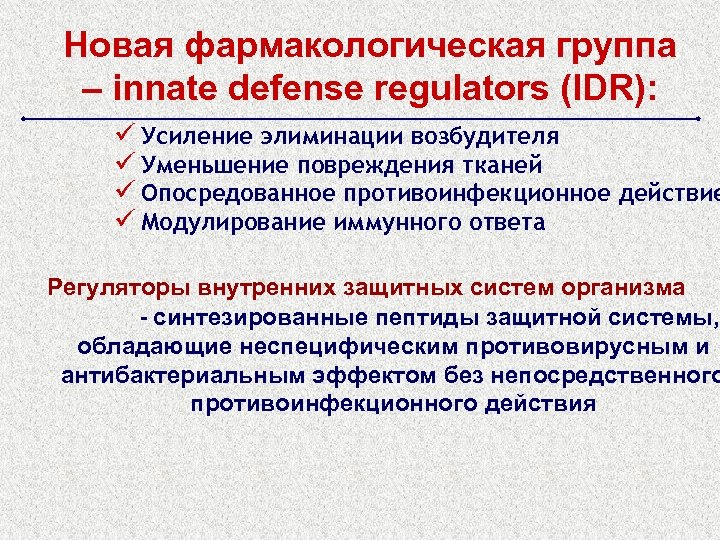 Новая фармакологическая группа – innate defense regulators (IDR):

✓ Усиление элиминации возбудителя
✓ Уменьшение повреждения тканей
✓ Опосредованное противоинфекционное действие
✓ Модулирование иммунного ответа

Регуляторы внутренних защитных систем организма - синтезированные пептиды защитной системы, обладающие неспецифическим противовирусным и антибактериальным эффектом без непосредственного противоинфекционного действия